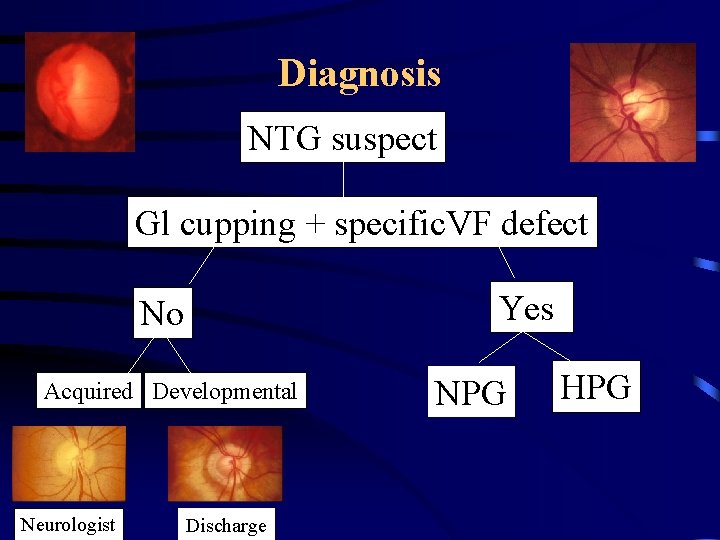 Diagnosis

NTG suspect

Gl cupping + specificVF defect

No

Yes

Acquired

Developmental

NPG

HPG

Neurologist

Discharge